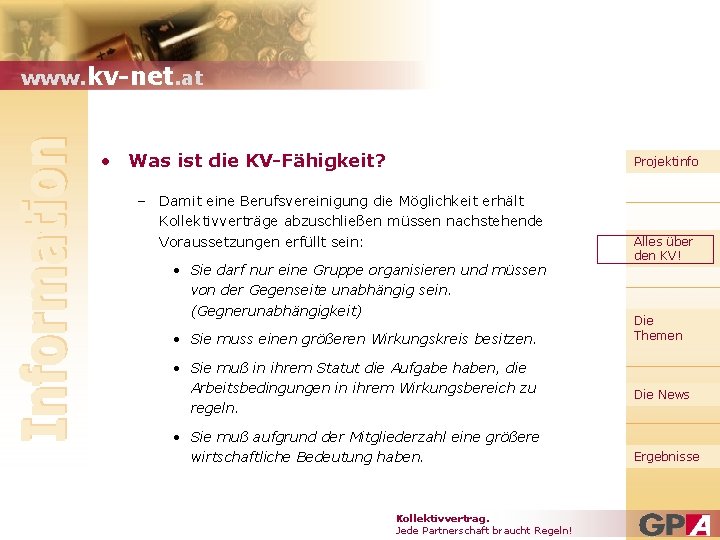 www.kv-net.at

Information

• Was ist die KV-Fähigkeit?

– Damit eine Berufsvereinigung die Möglichkeit erhält Kollektivverträge abzuschließen müssen nachstehende Voraussetzungen erfüllt sein:

• Sie darf nur eine Gruppe organisieren und müssen von der Gegenseite unabhängig sein. (Gegnerunabhängigkeit)

• Sie muss einen größeren Wirkungskreis besitzen.

• Sie muß in ihrem Statut die Aufgabe haben, die Arbeitsbedingungen in ihrem Wirkungsbereich zu regeln.

• Sie muß aufgrund der Mitgliederzahl eine größere wirtschaftliche Bedeutung haben.

Projektinfo

Alles über den KV!

Die Themen

Die News

Ergebnisse

Kollektivvertrag.
Jede Partnerschaft braucht Regeln!

GPA